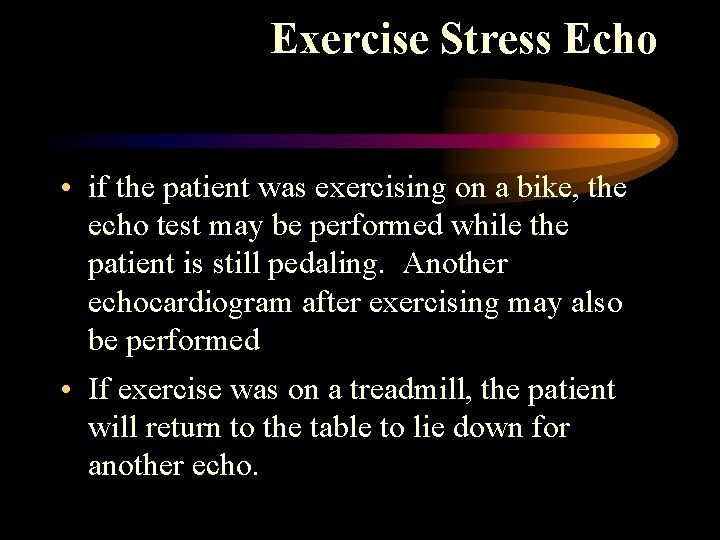 Exercise Stress Echo

• if the patient was exercising on a bike, the echo test may be performed while the patient is still pedaling. Another echocardiogram after exercising may also be performed

• If exercise was on a treadmill, the patient will return to the table to lie down for another echo.